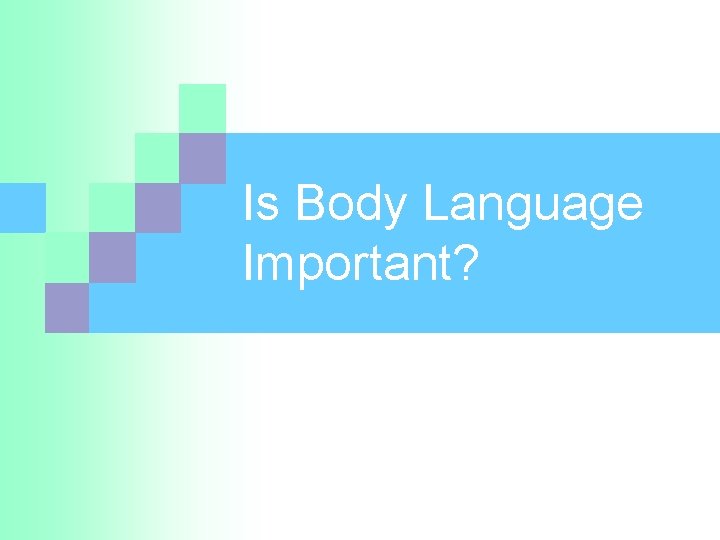 Is Body Language Important?